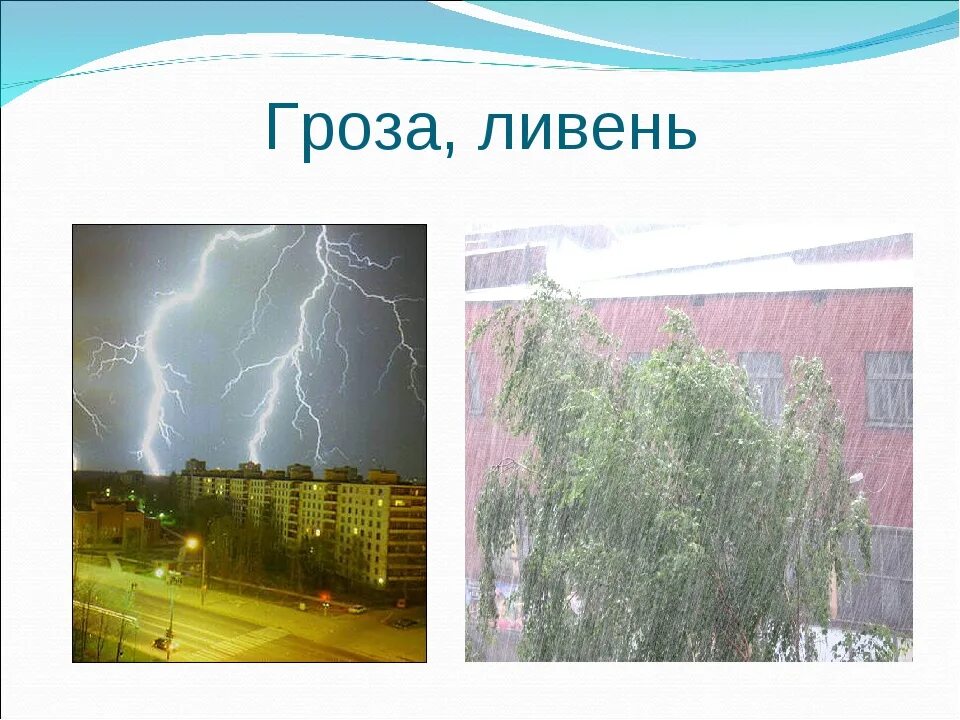 Гроза, ливень